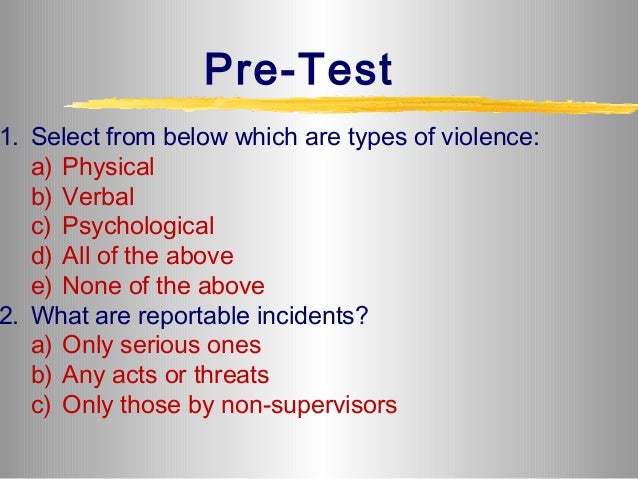 Pre-Test

1. Select from below which are types of violence:
a) Physical
b) Verbal
c) Psychological
d) All of the above
e) None of the above
2. What are reportable incidents?
a) Only serious ones
b) Any acts or threats
c) Only those by non-supervisors